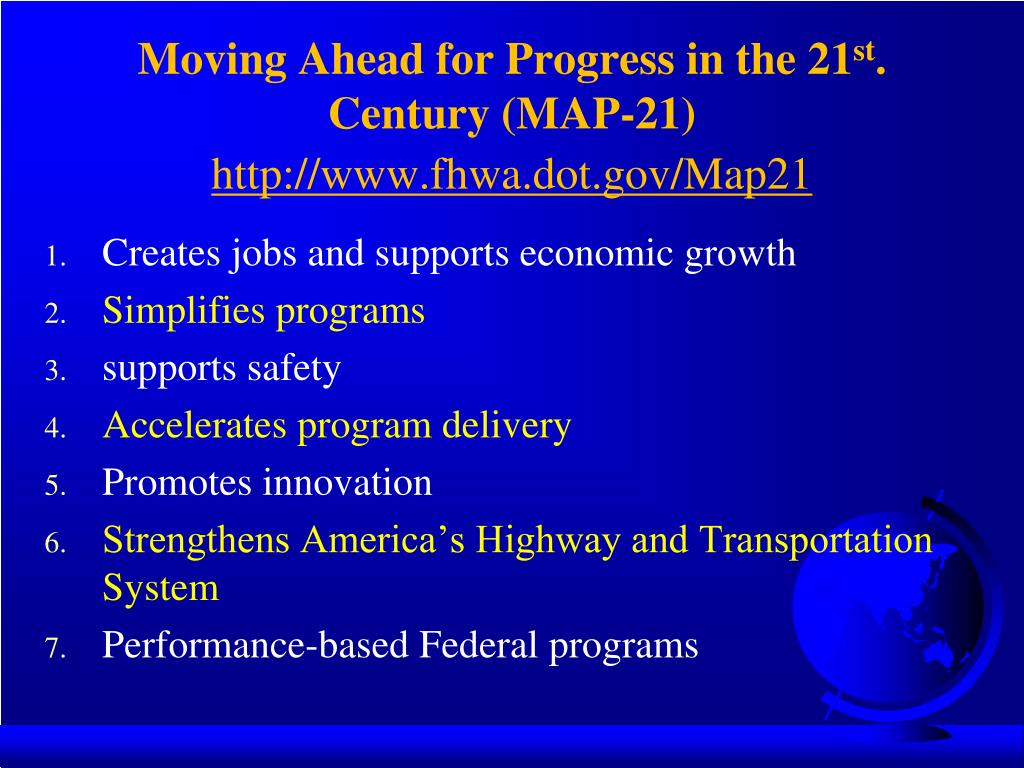 Moving Ahead for Progress in the 21$^{st}$. Century (MAP-21)
http://www.fhwa.dot.gov/Map21

1. Creates jobs and supports economic growth
2. Simplifies programs
3. supports safety
4. Accelerates program delivery
5. Promotes innovation
6. Strengthens America's Highway and Transportation System
7. Performance-based Federal programs